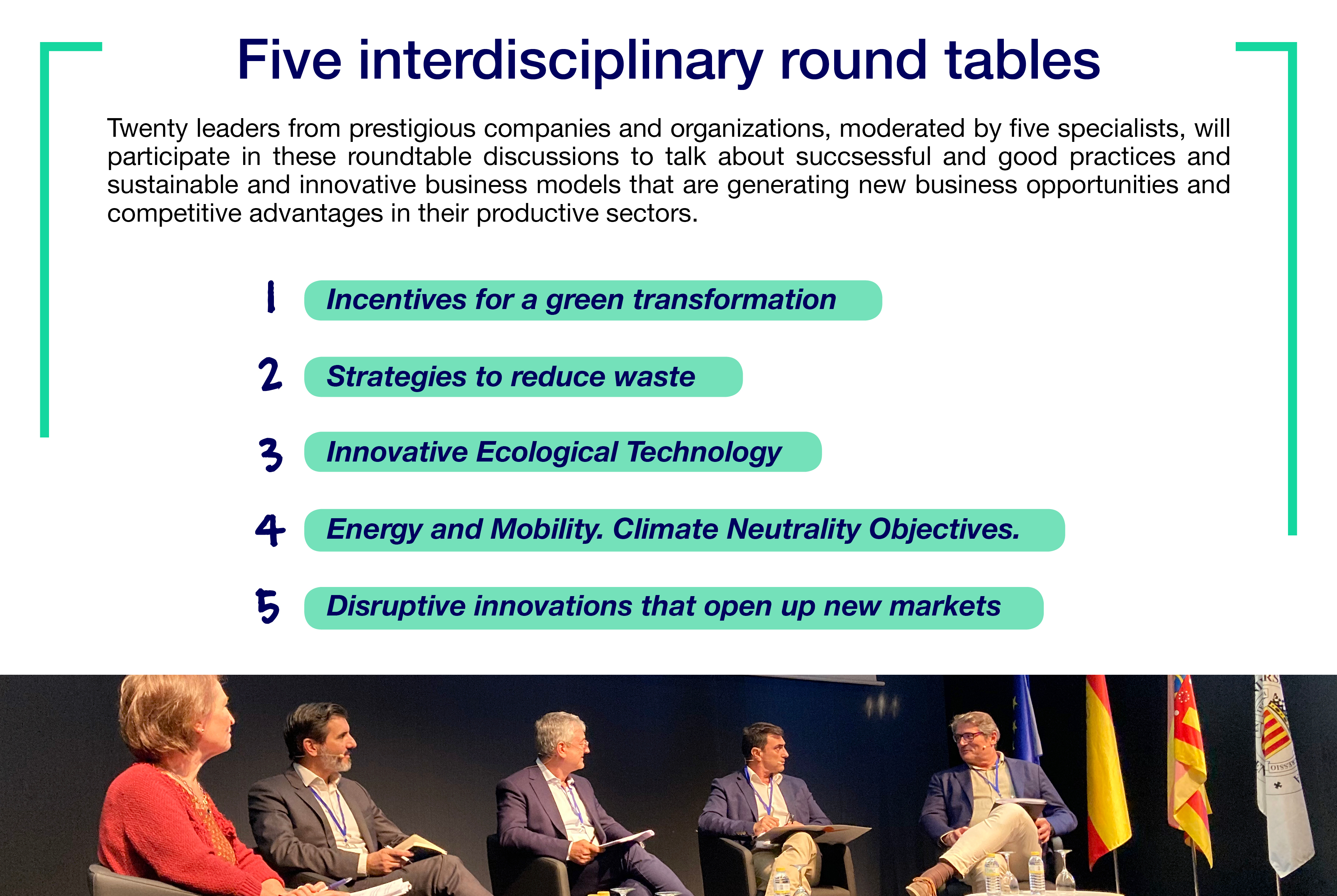 Five interdisciplinary round tables

Twenty leaders from prestigious companies and organizations, moderated by five specialists, will participate in these roundtable discussions to talk about succsessful and good practices and sustainable and innovative business models that are generating new business opportunities and competitive advantages in their productive sectors.

1 Incentives for a green transformation

2 Strategies to reduce waste

3 Innovative Ecological Technology

4 Energy and Mobility. Climate Neutrality Objectives.

5 Disruptive innovations that open up new markets